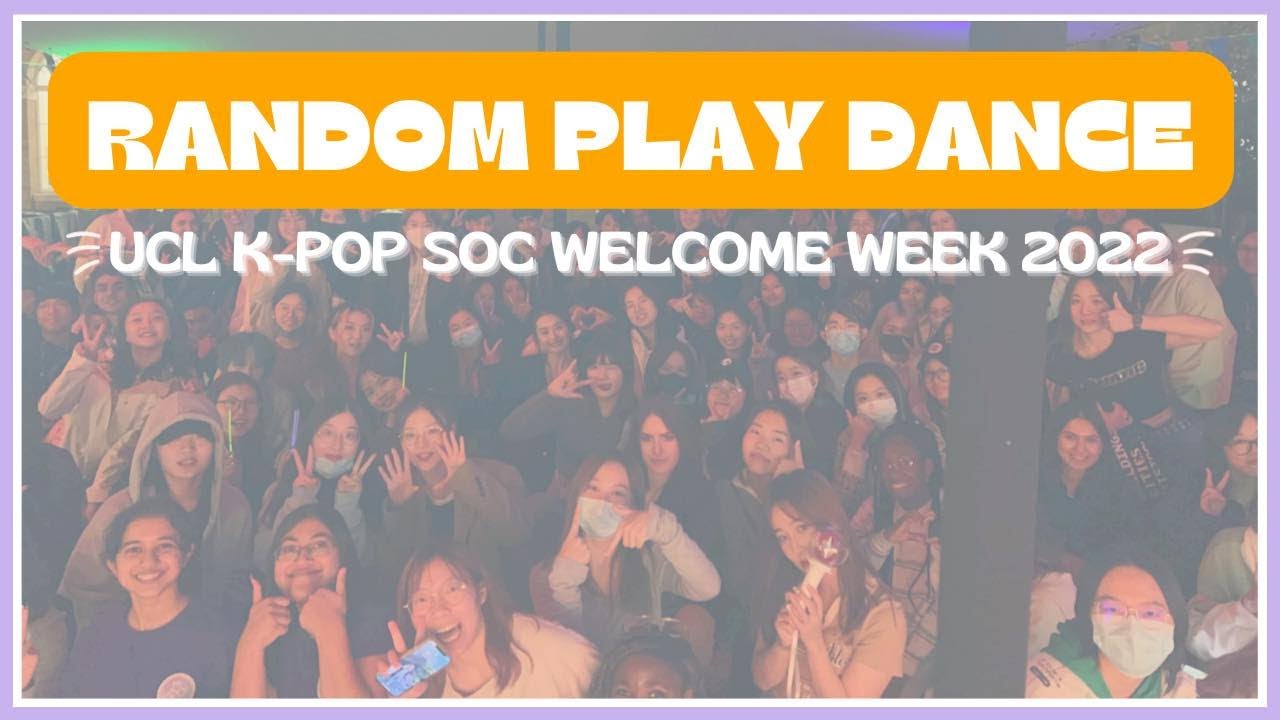 RANDOM PLAY DANCE

UCL K-POP SOC WELCOME WEEK 2022